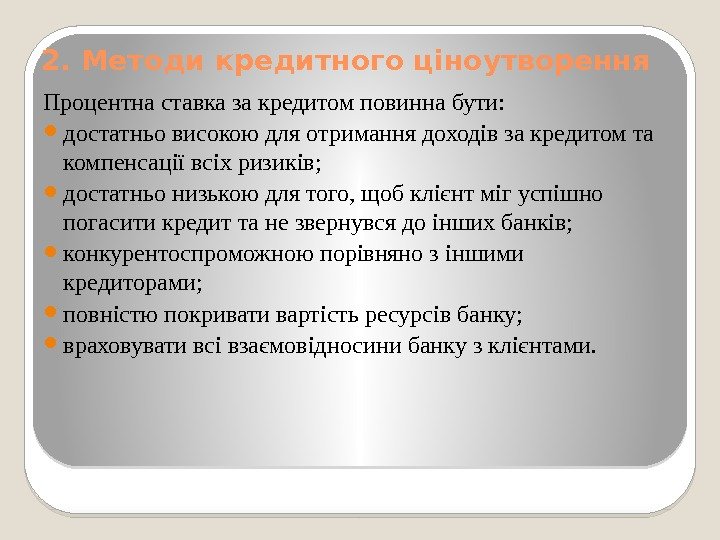 2. Методи кредитного ціноутворення

Процентна ставка за кредитом повинна бути:

- достатньо високою для отримання доходів за кредитом та компенсації всіх ризиків;
- достатньо низькою для того, щоб клієнт міг успішно погасити кредит та не звернувся до інших банків;
- конкурентоспроможною порівняно з іншими кредиторами;
- повністю покривати вартість ресурсів банку;
- враховувати всі взаємовідносини банку з клієнтами.